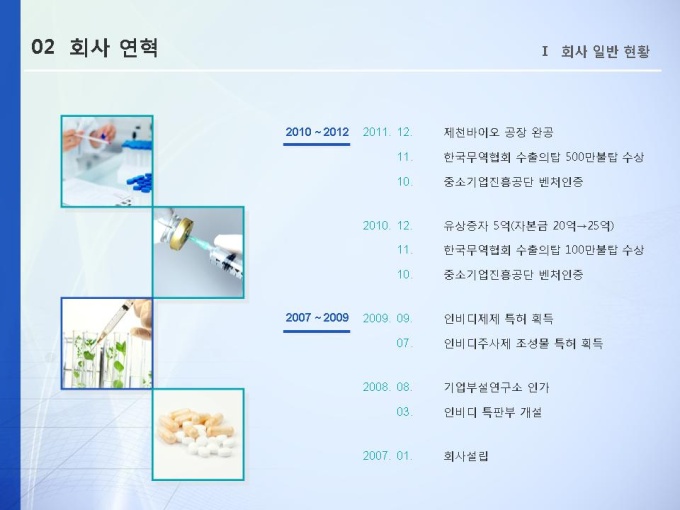 02 회사 연혁

Ⅰ 회사 일반 현황

2010 ~ 2012

2011. 12. 제천바이오 공장 완공

11. 한국무역협회 수출의탑 500만불탑 수상

10. 중소기업진흥공단 벤처인증

2010. 12. 유상증자 5억(자본금 20억→25억)

11. 한국무역협회 수출의탑 100만불탑 수상

10. 중소기업진흥공단 벤처인증

2007 ~ 2009

2009. 09. 인비디제제 특허 획득

07. 인비디주사제 조성물 특허 획득

2008. 08. 기업부설연구소 인가

03. 인비디 특판부 개설

2007. 01. 회사설립